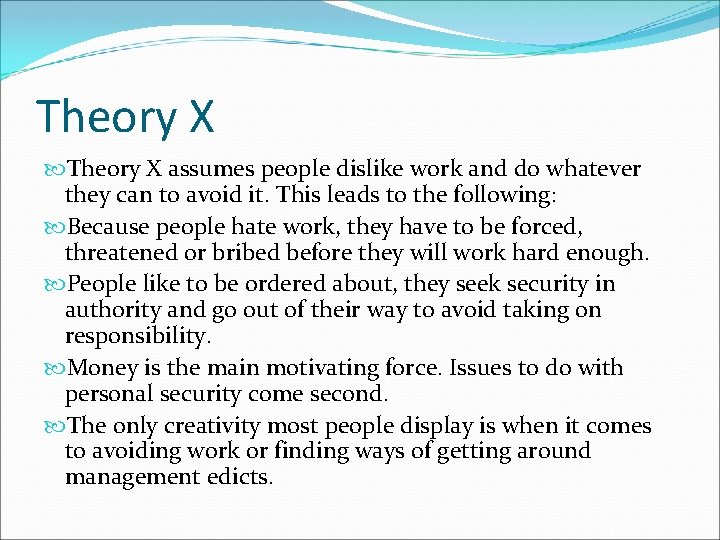 Theory X

Theory X assumes people dislike work and do whatever they can to avoid it. This leads to the following:

Because people hate work, they have to be forced, threatened or bribed before they will work hard enough.

People like to be ordered about, they seek security in authority and go out of their way to avoid taking on responsibility.

Money is the main motivating force. Issues to do with personal security come second.

The only creativity most people display is when it comes to avoiding work or finding ways of getting around management edicts.